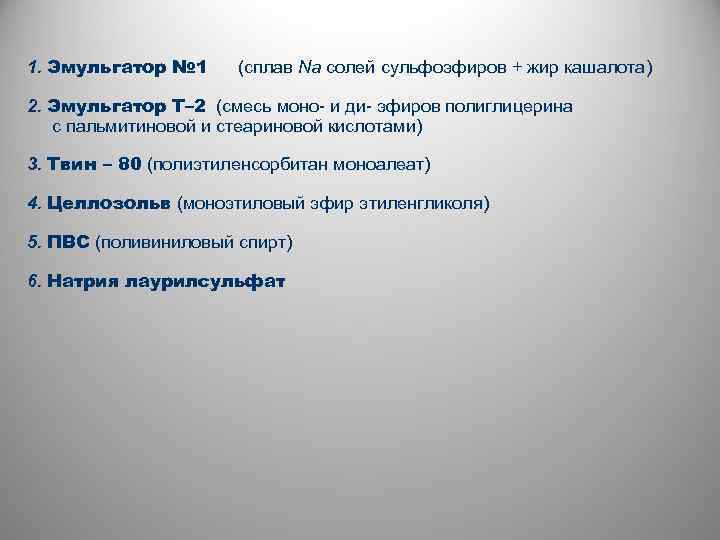 1. Эмульгатор №1 (сплав Na солей сульфоэфиров + жир кашалота)

2. Эмульгатор Т–2 (смесь моно- и ди- эфиров полиглицерина с пальмитиновой и стеариновой кислотами)

3. Твин – 80 (полиэтиленсорбитан моноалеат)

4. Целлозольв (моноэтиловый эфир этиленгликоля)

5. ПВС (поливиниловый спирт)

6. Натрия лаурилсульфат